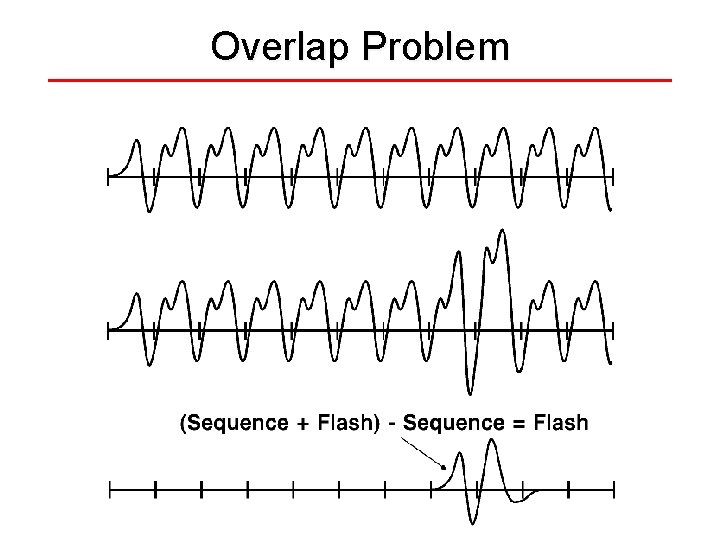 Overlap Problem

(Sequence + Flash) - Sequence = Flash